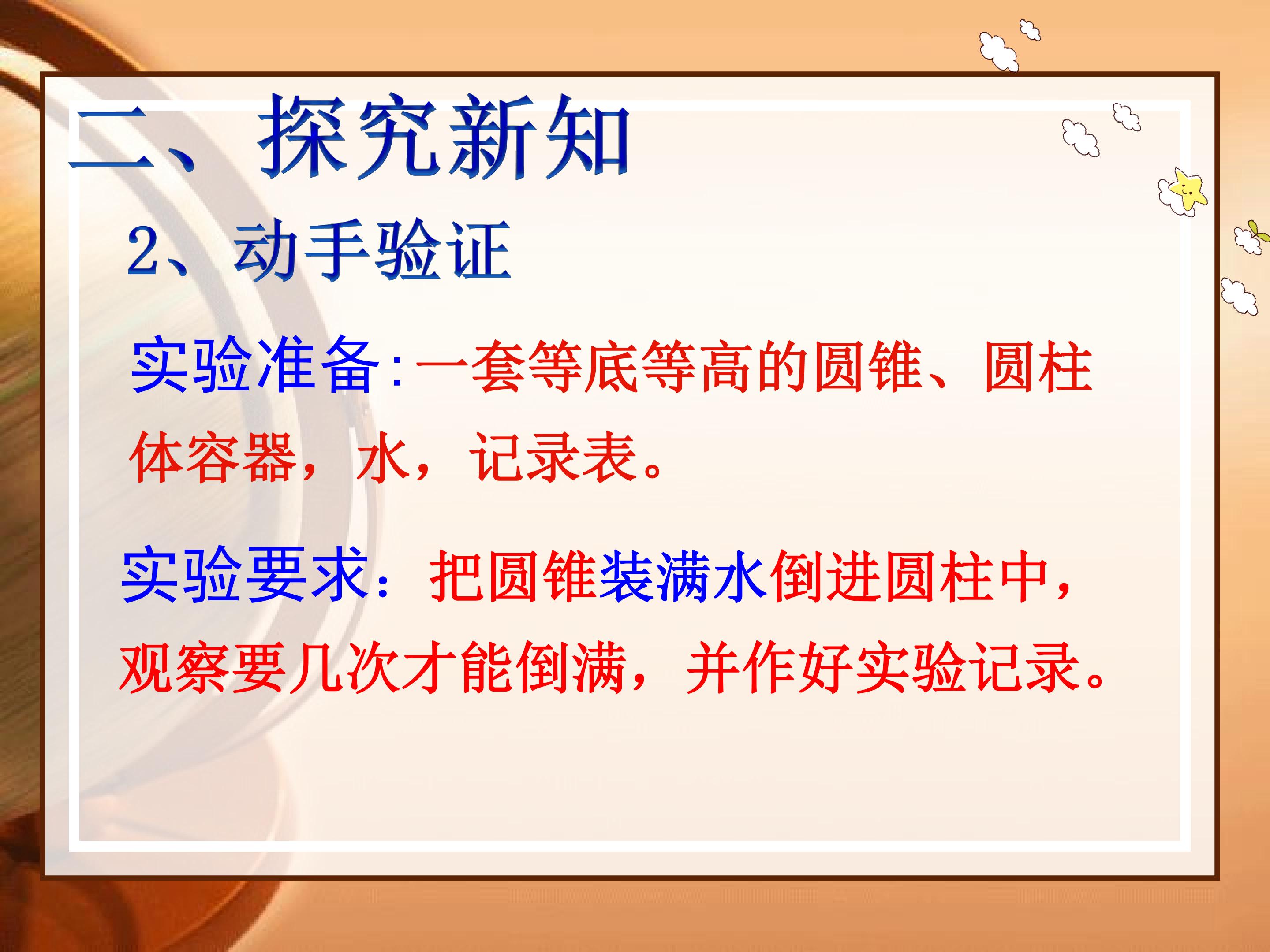 二、探究新知

2、动手验证

实验准备:一套等底等高的圆锥、圆柱体容器，水，记录表。

实验要求：把圆锥装满水倒进圆柱中，观察要几次才能倒满，并作好实验记录。